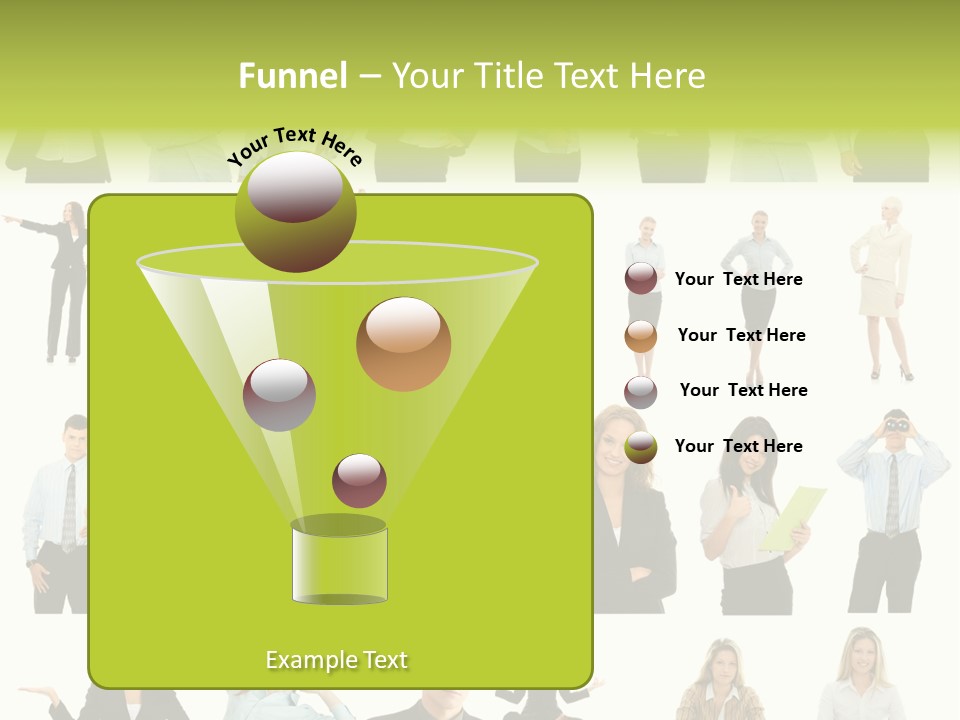 Funnel – Your Title Text Here

Your Text Here

Your Text Here

Your Text Here

Your Text Here

Your Text Here

Example Text